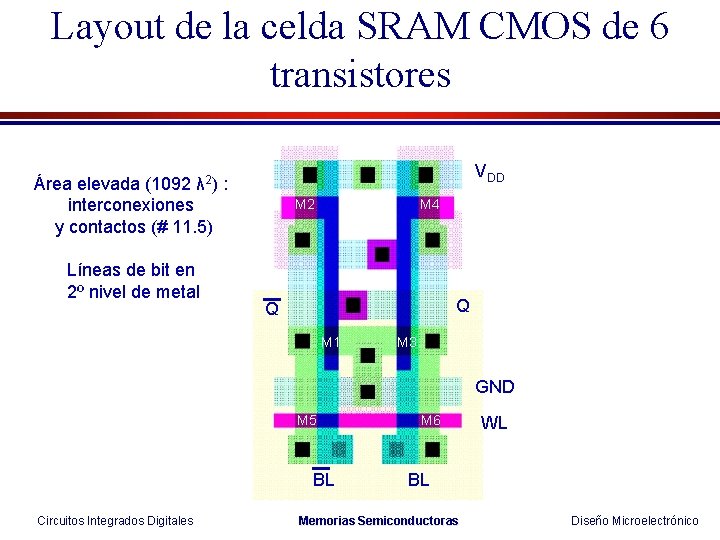 Layout de la celda SRAM CMOS de 6 transistores

Área elevada (1092 $\lambda^2$) : interconexiones y contactos (# 11.5)

Líneas de bit en 2º nivel de metal

$V_{DD}$

M2

M4

$\overline{Q}$

Q

M1

M3

GND

M5

M6

WL

$\overline{BL}$

BL

Circuitos Integrados Digitales

Memorias Semiconductoras

Diseño Microelectrónico